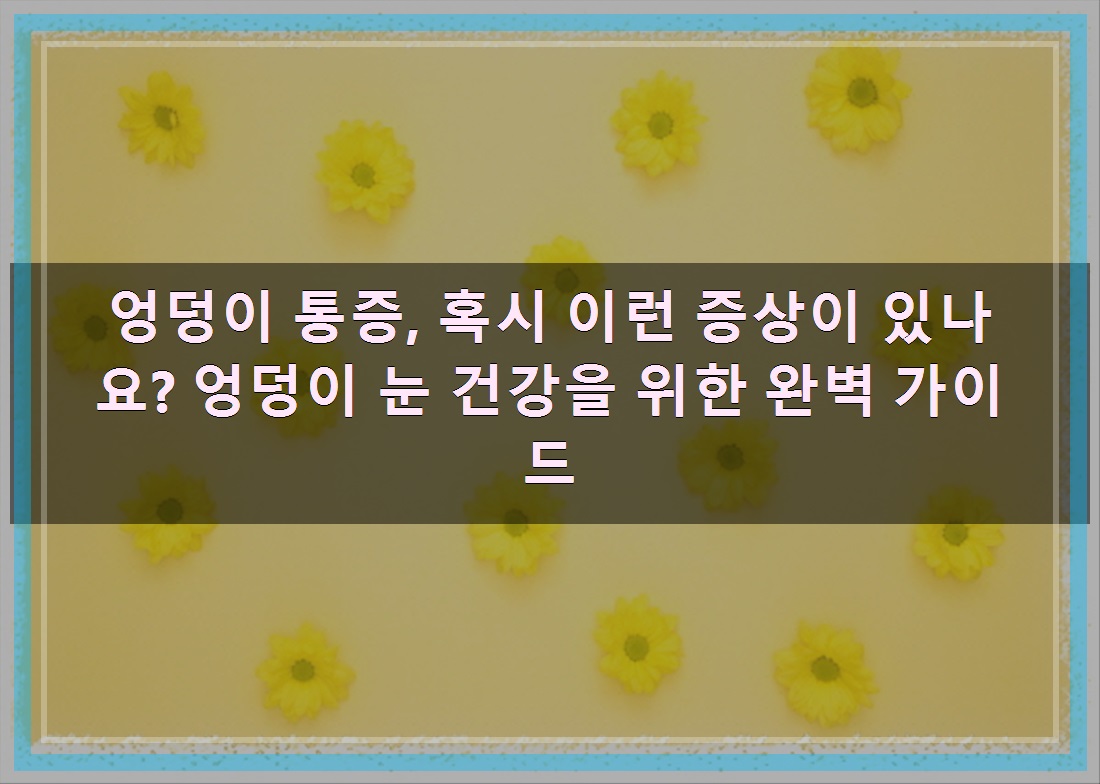 엉덩이 통증, 혹시 이런 증상이 있나요? 엉덩이 눈 건강을 위한 완벽 가이드